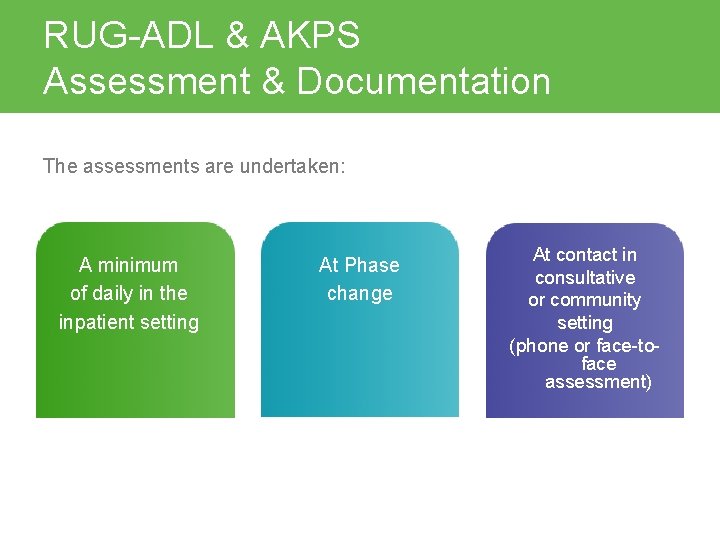 RUG-ADL & AKPS
Assessment & Documentation

The assessments are undertaken:

A minimum of daily in the inpatient setting

At Phase change

At contact in consultative or community setting (phone or face-to-face assessment)